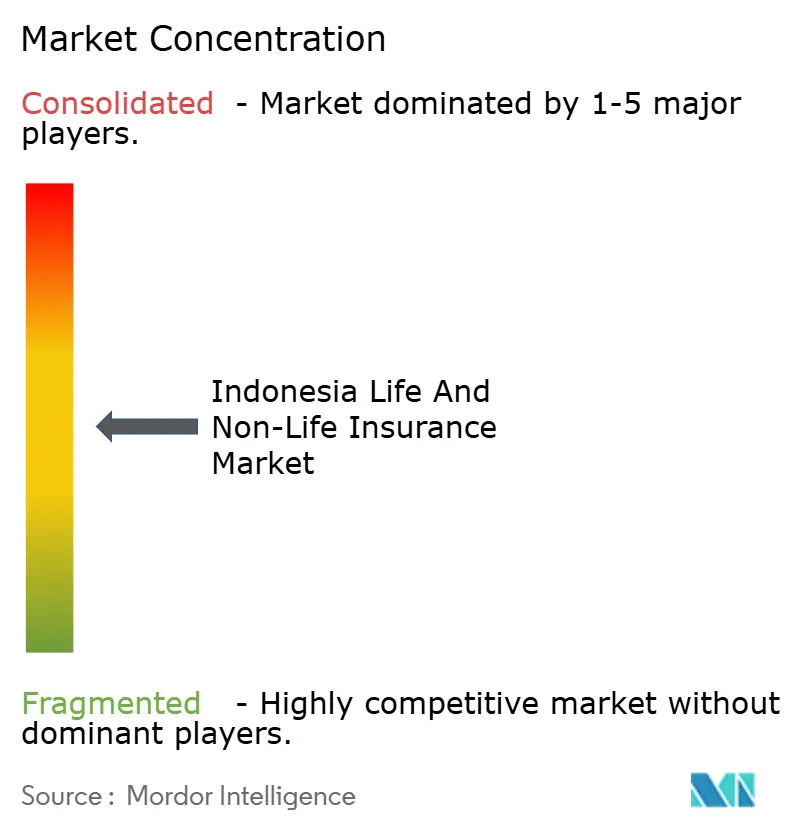 Market Concentration

Consolidated - Market dominated by 1-5 major players.

Indonesia Life And Non-Life Insurance Market

Fragmented - Highly competitive market without dominant players.

Source : Mordor Intelligence